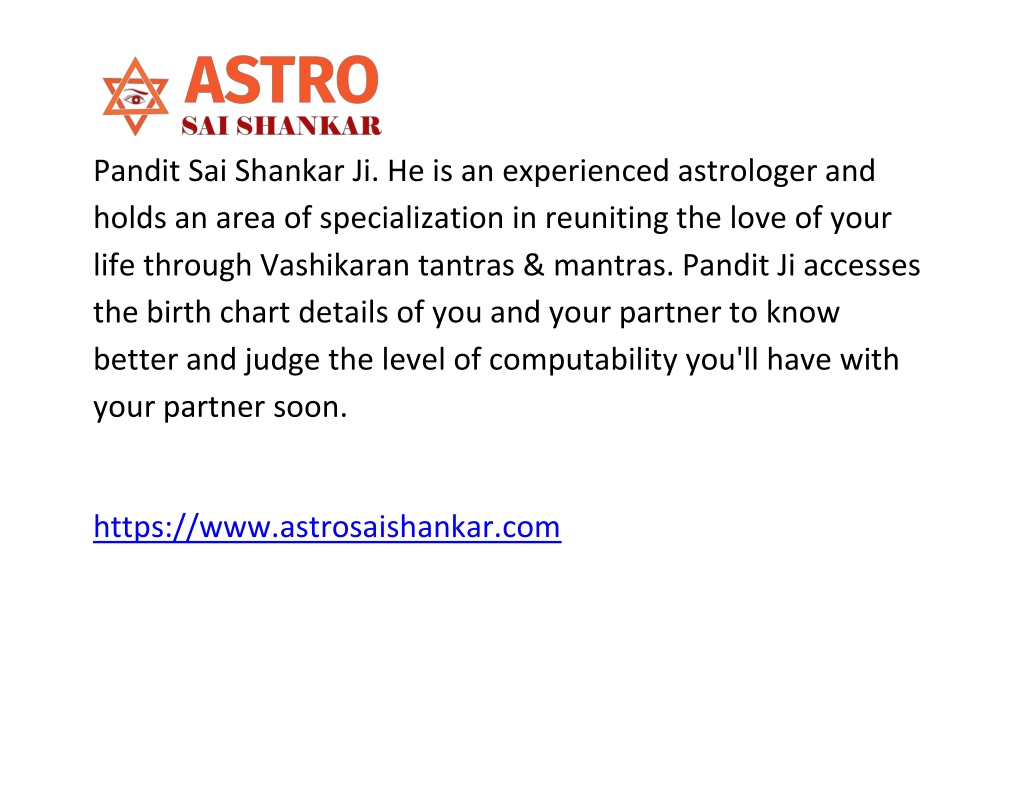 ASTRO
SAI SHANKAR

Pandit Sai Shankar Ji. He is an experienced astrologer and holds an area of specialization in reuniting the love of your life through Vashikaran tantras & mantras. Pandit Ji accesses the birth chart details of you and your partner to know better and judge the level of computability you'll have with your partner soon.

https://www.astrosaishankar.com